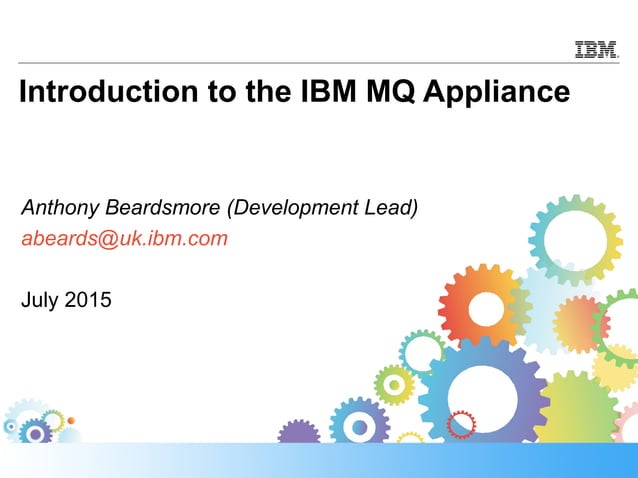 IBM.

Introduction to the IBM MQ Appliance

Anthony Beardsmore (Development Lead)
abeards@uk.ibm.com

July 2015